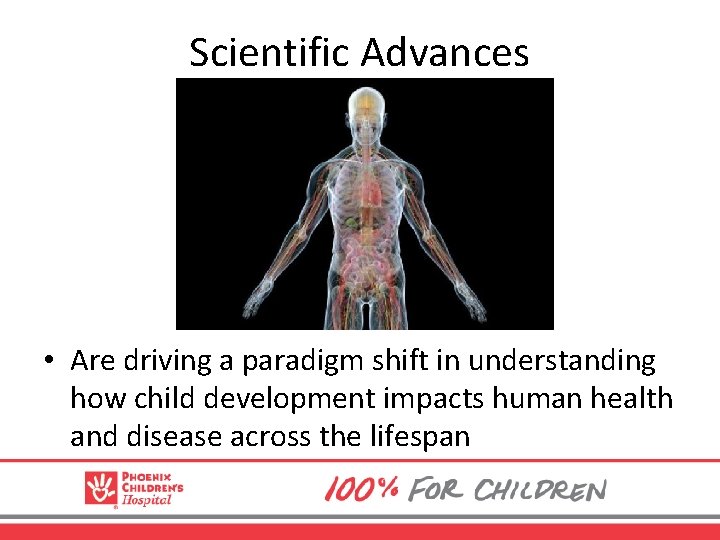 Scientific Advances

• Are driving a paradigm shift in understanding how child development impacts human health and disease across the lifespan

PHOENIX CHILDREN'S Hospital

100% FOR CHILDREN